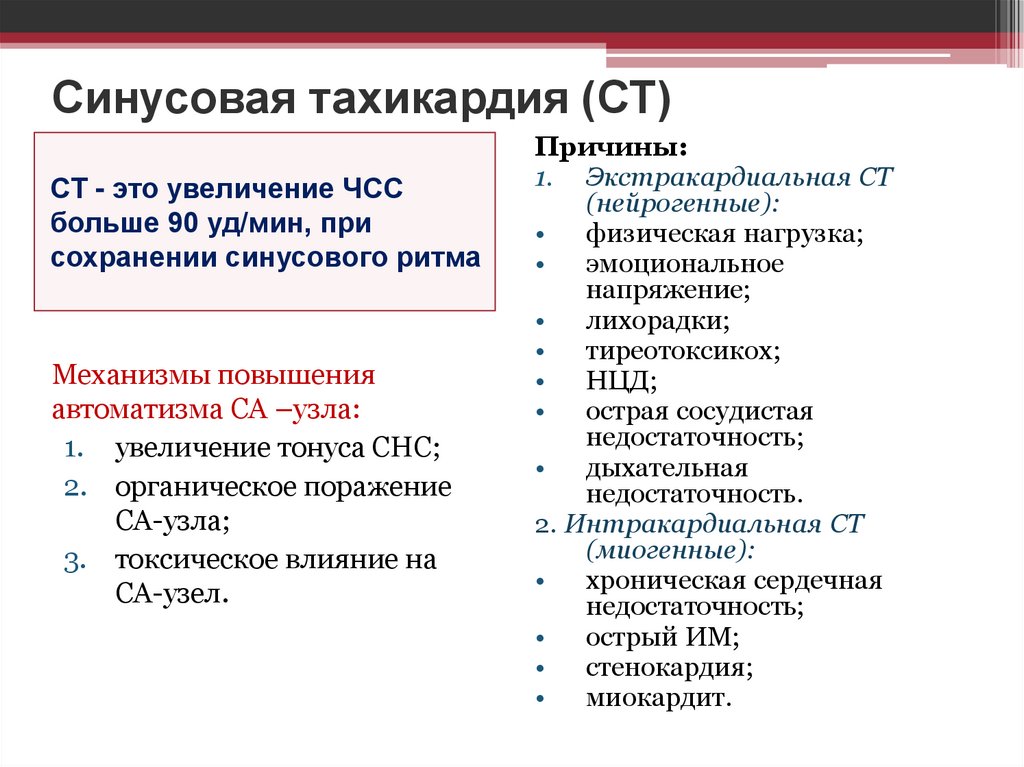 Синусовая тахикардия (СТ)

СТ - это увеличение ЧСС больше 90 уд/мин, при сохранении синусового ритма

Механизмы повышения автоматизма СА –узла:
1. увеличение тонуса СНС;
2. органическое поражение СА-узла;
3. токсическое влияние на СА-узел.

Причины:
1. Экстракардиальная СТ (нейрогенные):
• физическая нагрузка;
• эмоциональное напряжение;
• лихорадки;
• тиреотоксикох;
• НЦД;
• острая сосудистая недостаточность;
• дыхательная недостаточность.
2. Интракардиальная СТ (миогенные):
• хроническая сердечная недостаточность;
• острый ИМ;
• стенокардия;
• миокардит.